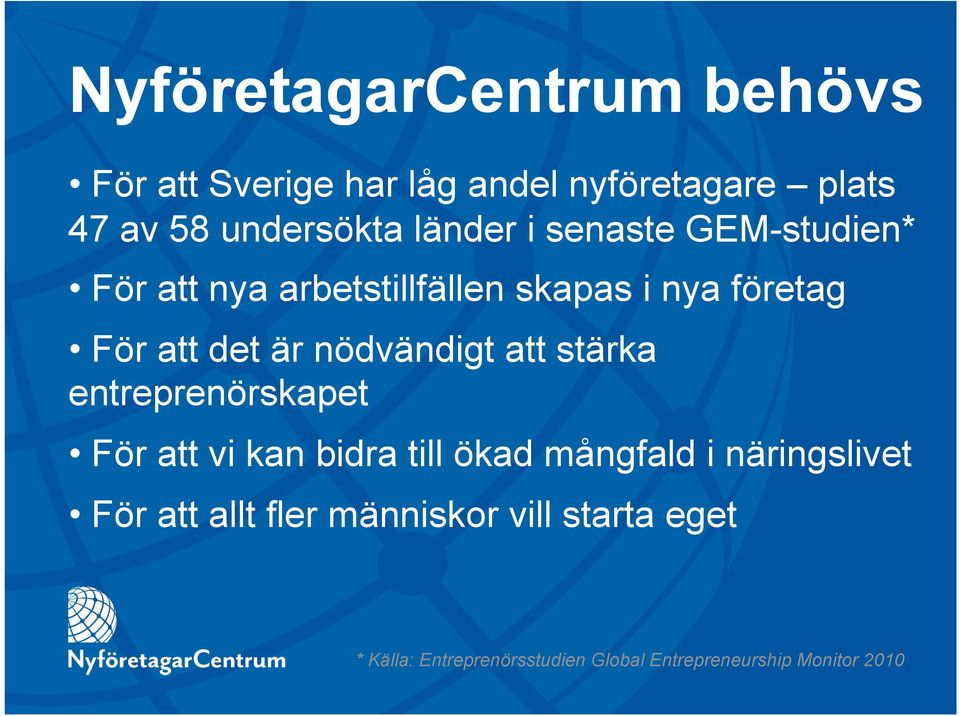 NyföretagarCentrum behövs

• För att Sverige har låg andel nyföretagare – plats 47 av 58 undersökta länder i senaste GEM-studien*

• För att nya arbetstillfällen skapas i nya företag

• För att det är nödvändigt att stärka entreprenörskapet

• För att vi kan bidra till ökad mångfald i näringslivet

• För att allt fler människor vill starta eget

NyföretagarCentrum

* Källa: Entreprenörsstudien Global Entrepreneurship Monitor 2010